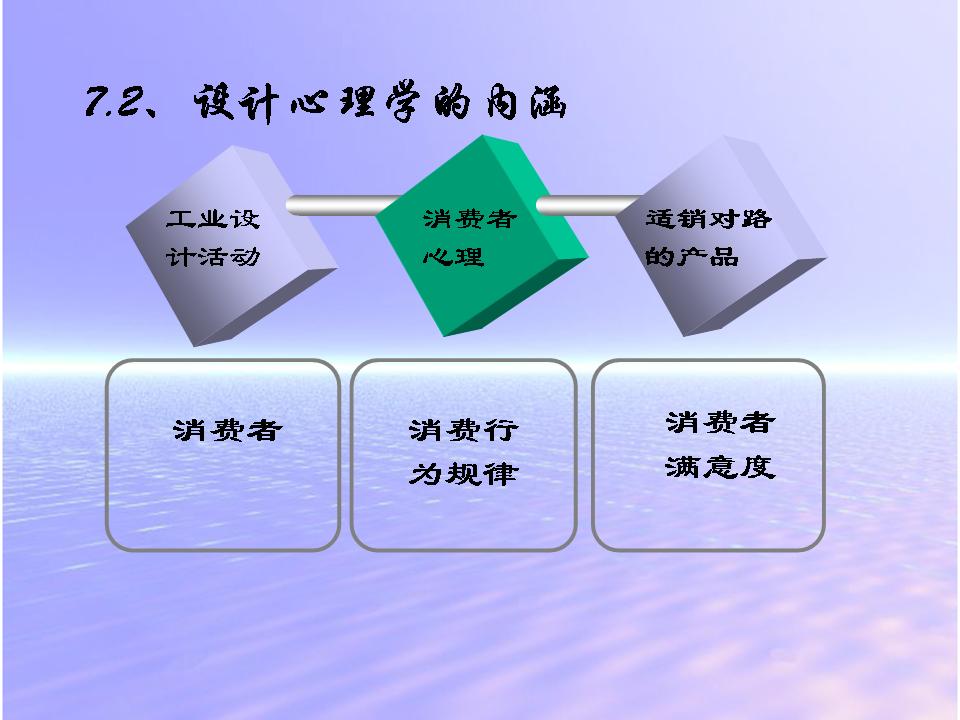 7.2、设计心理学的内涵

工业设计活动

消费者心理

适销对路的产品

消费者

消费行为规律

消费者满意度